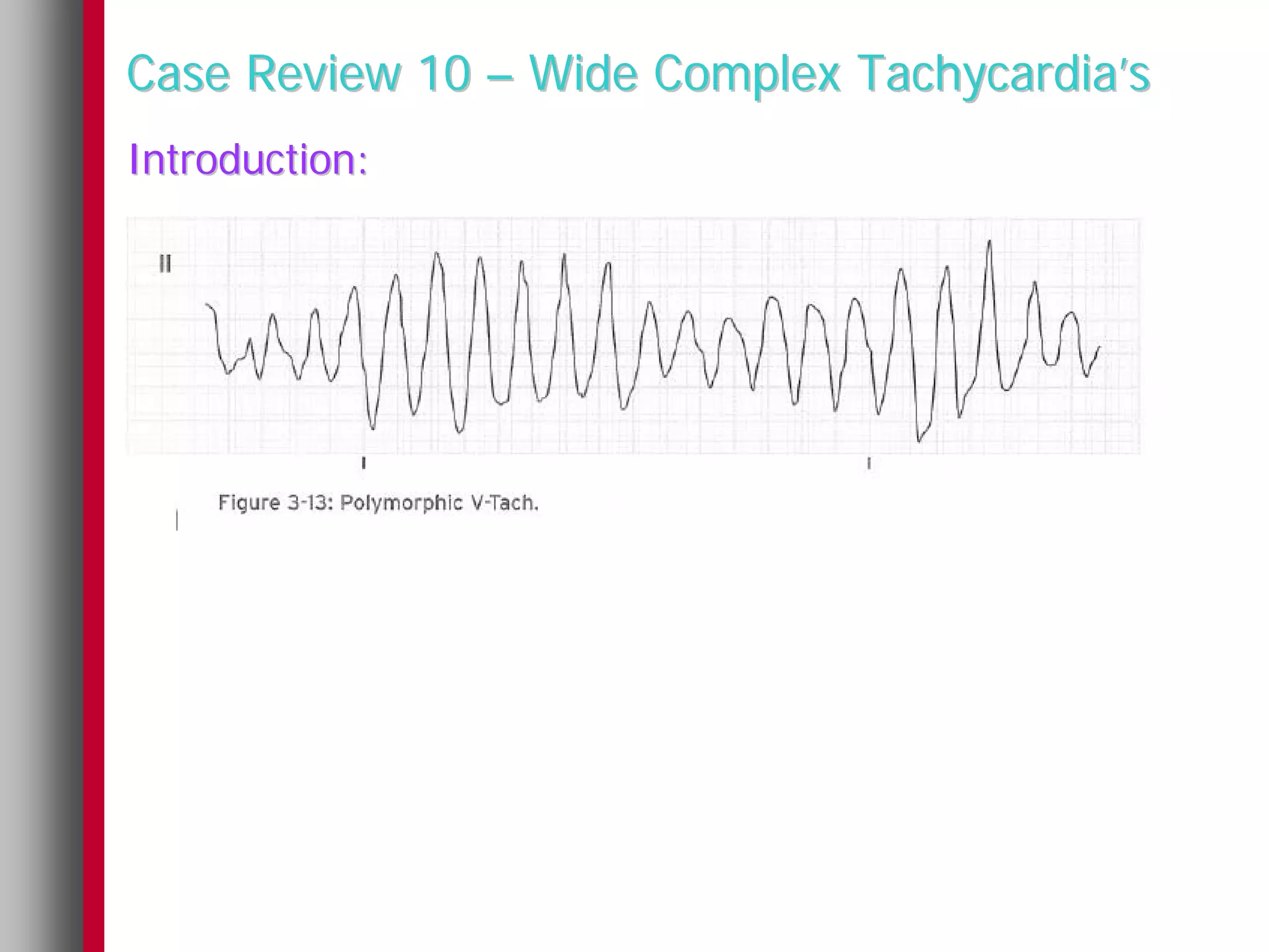 Case Review 10 – Wide Complex Tachycardia's

Introduction:

II

Figure 3-13: Polymorphic V-Tach.